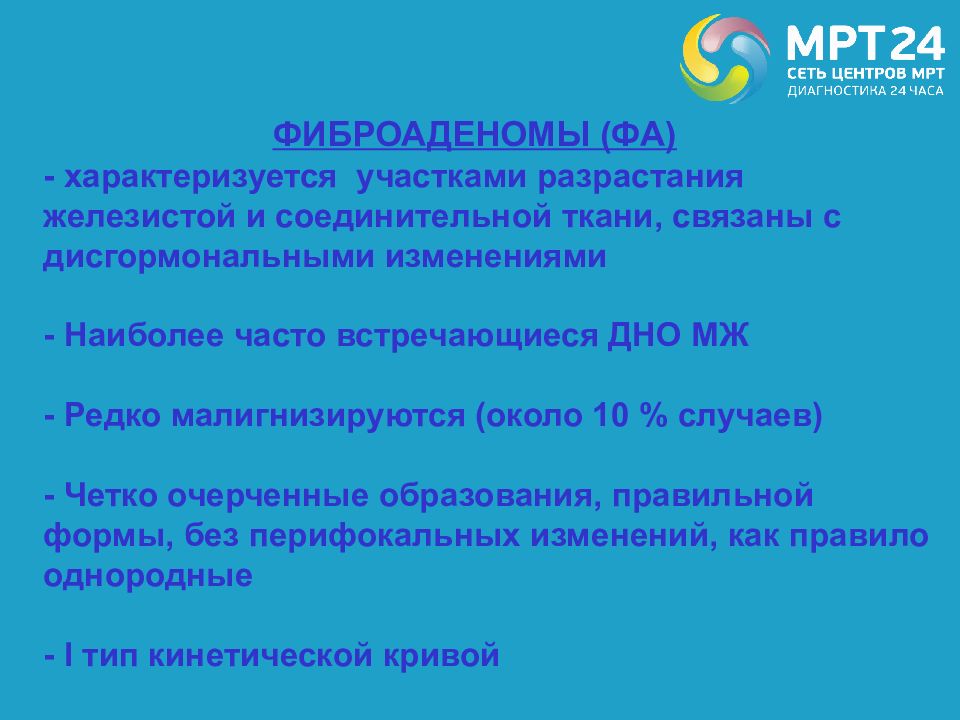 МРТ24
СЕТЬ ЦЕНТРОВ МРТ
ДИАГНОСТИКА 24 ЧАСА

ФИБРОАДЕНОМЫ (ФА)
- характеризуется участками разрастания железистой и соединительной ткани, связаны с дисгормональными изменениями

- Наиболее часто встречающиеся ДНО МЖ

- Редко малигнизируются (около 10 % случаев)

- Четко очерченные образования, правильной формы, без перифокальных изменений, как правило однородные

- I тип кинетической кривой